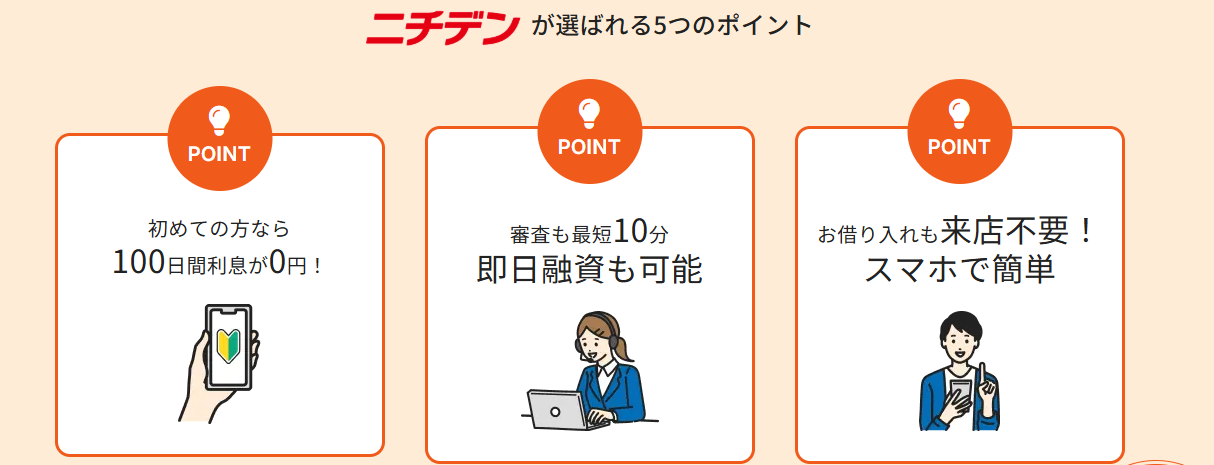 ニチデン が選ばれる5つのポイント

POINT

初めての方なら
100日間利息が0円！

POINT

審査も最短10分
即日融資も可能

POINT

お借り入れも来店不要！
スマホで簡単